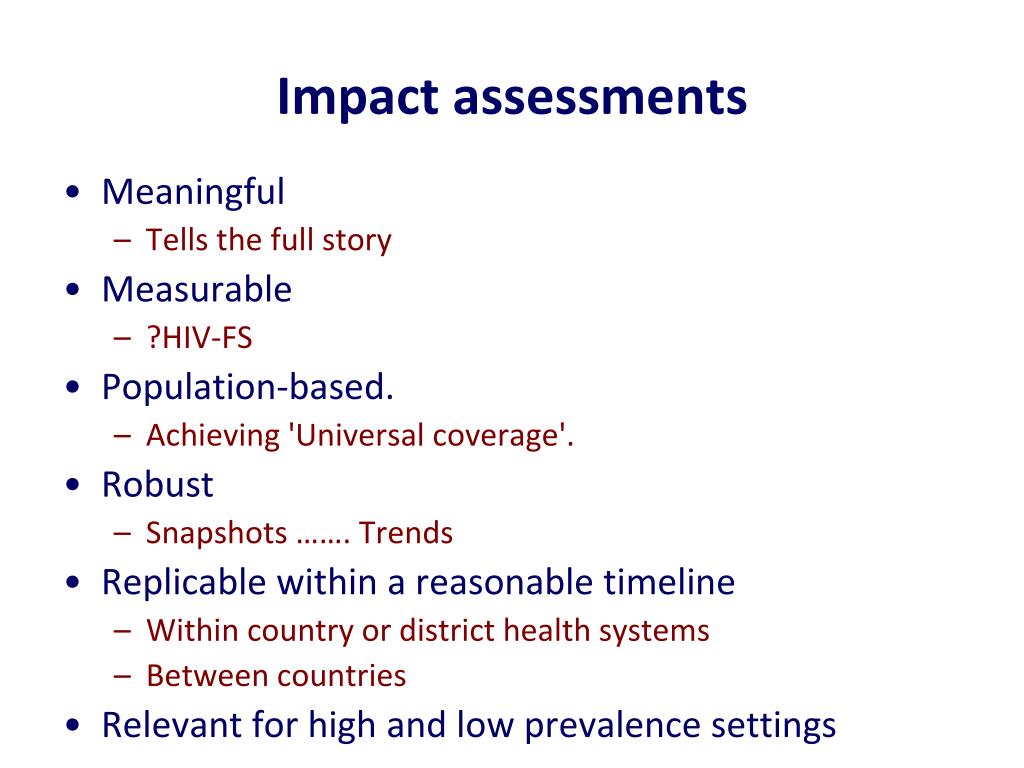 Impact assessments

• Meaningful
  – Tells the full story
• Measurable
  – ?HIV-FS
• Population-based.
  – Achieving 'Universal coverage'.
• Robust
  – Snapshots ……. Trends
• Replicable within a reasonable timeline
  – Within country or district health systems
  – Between countries
• Relevant for high and low prevalence settings